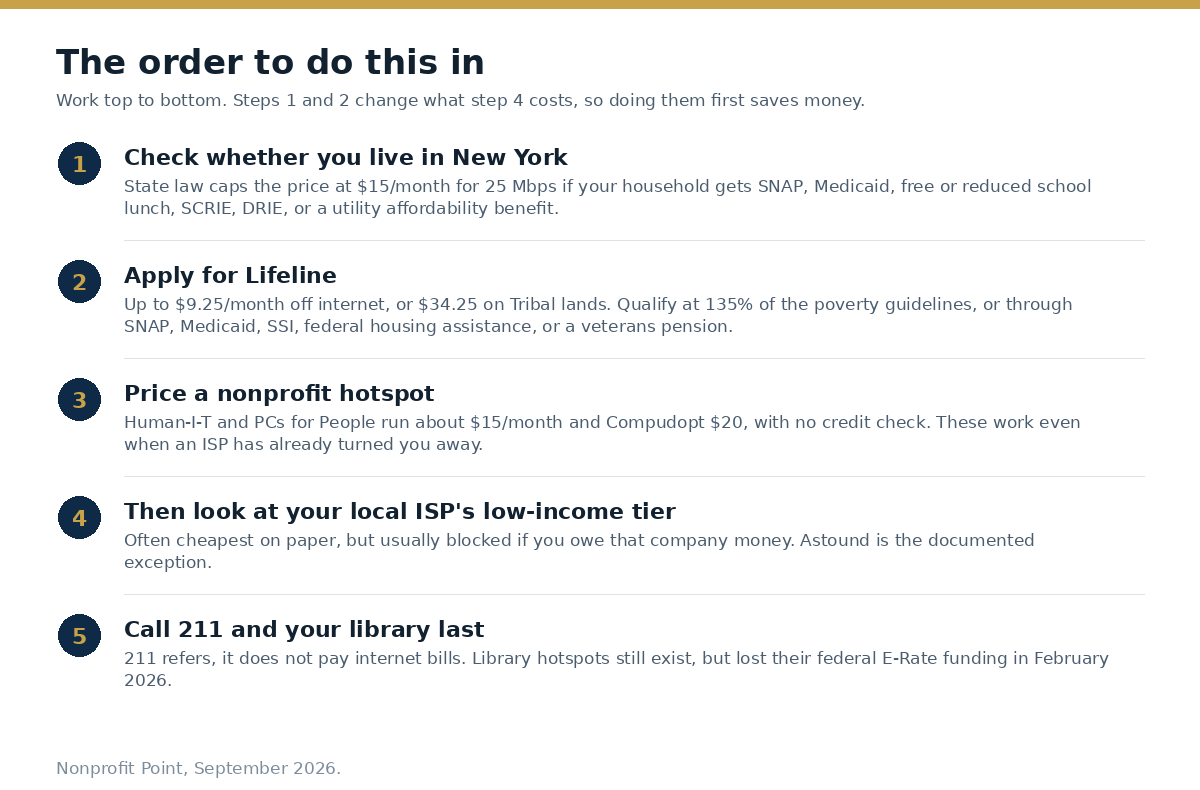 The order to do this in

Work top to bottom. Steps 1 and 2 change what step 4 costs, so doing them first saves money.

1
Check whether you live in New York
State law caps the price at \$15/month for 25 Mbps if your household gets SNAP, Medicaid, free or reduced school lunch, SCRIE, DRIE, or a utility affordability benefit.

2
Apply for Lifeline
Up to \$9.25/month off internet, or \$34.25 on Tribal lands. Qualify at 135% of the poverty guidelines, or through SNAP, Medicaid, SSI, federal housing assistance, or a veterans pension.

3
Price a nonprofit hotspot
Human-I-T and PCs for People run about \$15/month and Compudopt \$20, with no credit check. These work even when an ISP has already turned you away.

4
Then look at your local ISP's low-income tier
Often cheapest on paper, but usually blocked if you owe that company money. Astound is the documented exception.

5
Call 211 and your library last
211 refers, it does not pay internet bills. Library hotspots still exist, but lost their federal E-Rate funding in February 2026.

Nonprofit Point, September 2026.